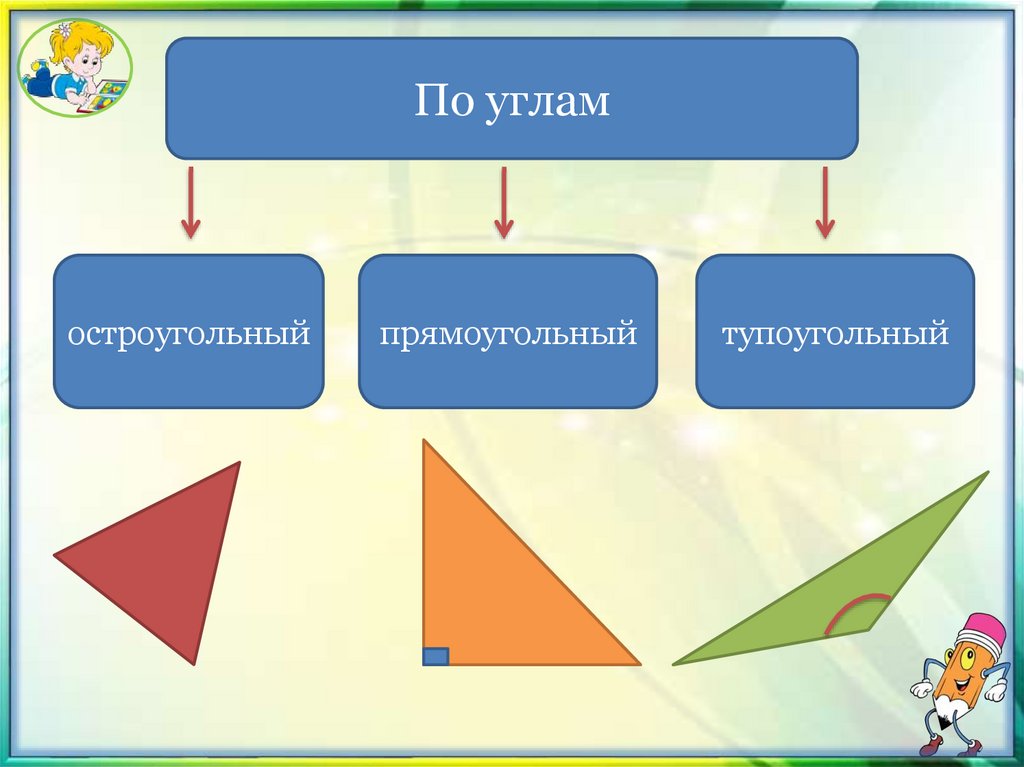 По углам

остроугольный

прямоугольный

тупоугольный